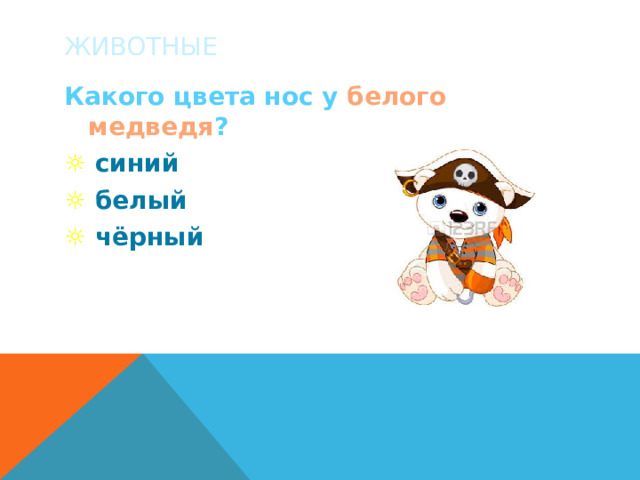 ЖИВОТНЫЕ

Какого цвета нос у белого медведя?

синий

белый

чёрный

123RF